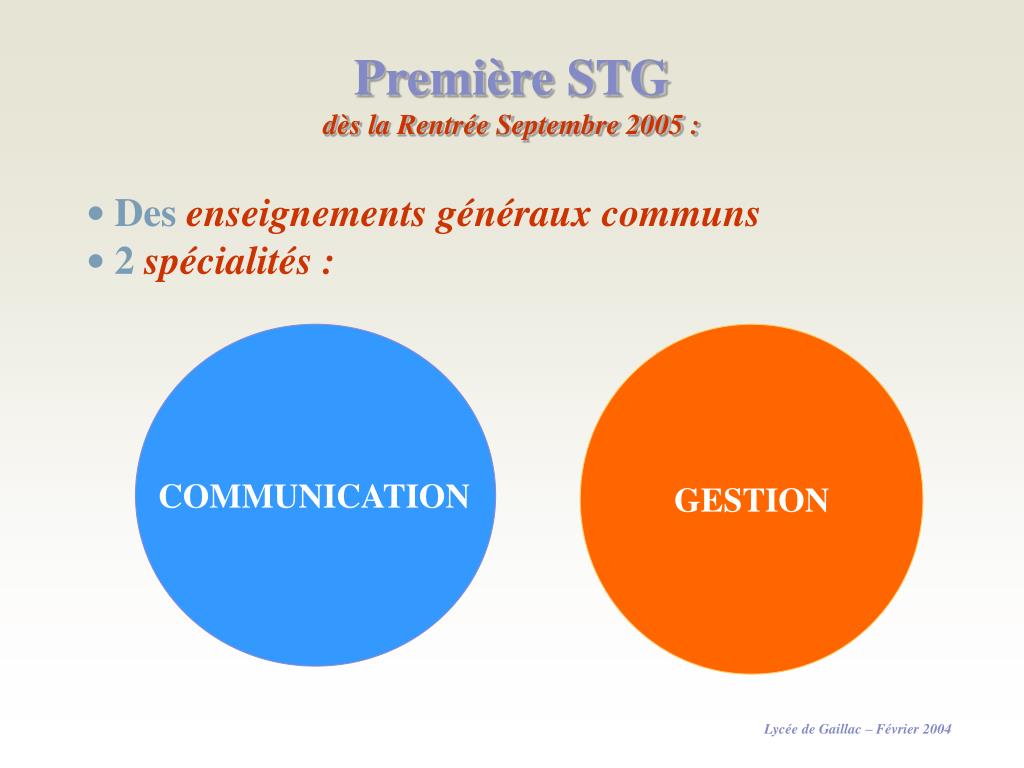 Première STG
dès la Rentrée Septembre 2005 :

• Des enseignements généraux communs
• 2 spécialités :

COMMUNICATION

GESTION

Lycée de Gaillac – Février 2004